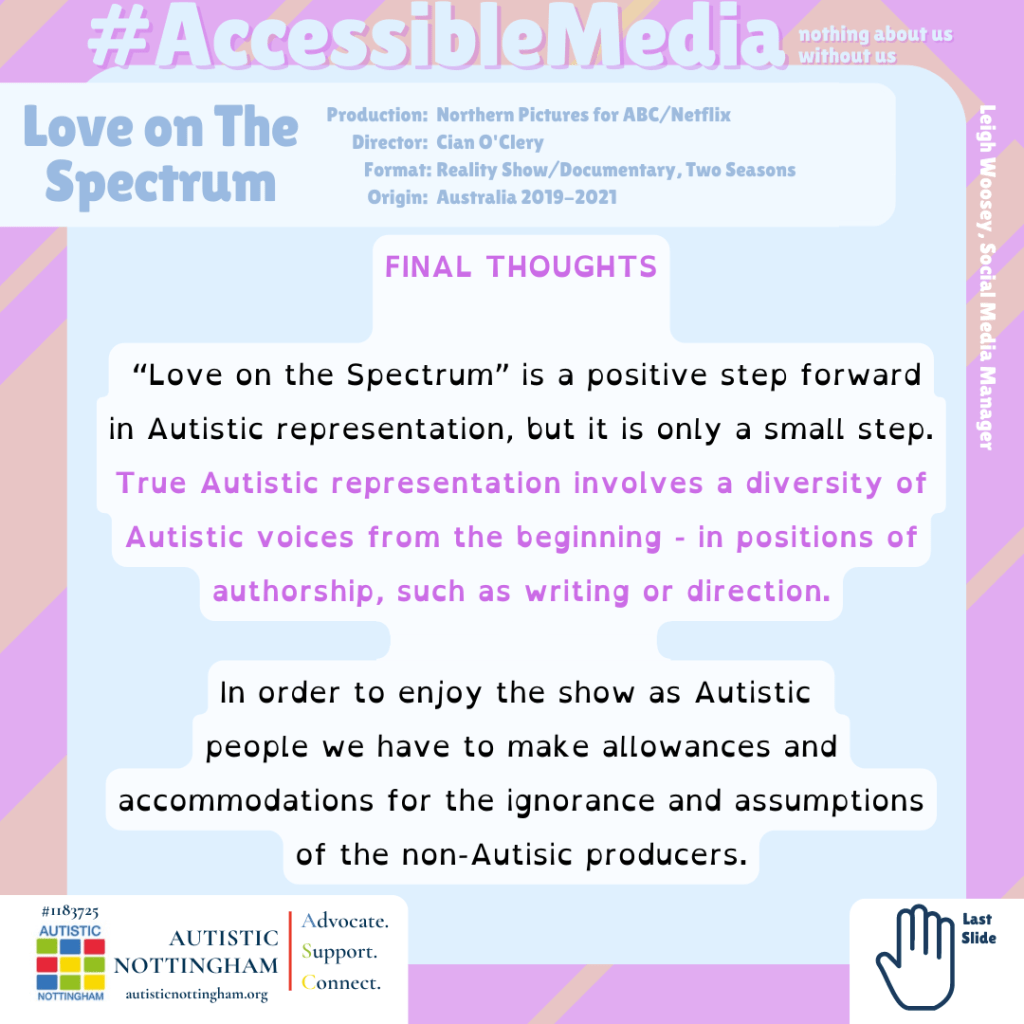 #AccessibleMedia nothing about us without us

Love on The Spectrum

Production: Northern Pictures for ABC/Netflix
Director: Cian O'Clery
Format: Reality Show/Documentary, Two Seasons
Origin: Australia 2019-2021

Leigh Woosey, Social Media Manager

FINAL THOUGHTS

"Love on the Spectrum" is a positive step forward in Autistic representation, but it is only a small step. True Autistic representation involves a diversity of Autistic voices from the beginning - in positions of authorship, such as writing or direction.

In order to enjoy the show as Autistic people we have to make allowances and accommodations for the ignorance and assumptions of the non-Autisic producers.

#1183725
AUTISTIC NOTTINGHAM
AUTISTIC NOTTINGHAM
autisticnottingham.org
Advocate.
Support.
Connect.

Last Slide